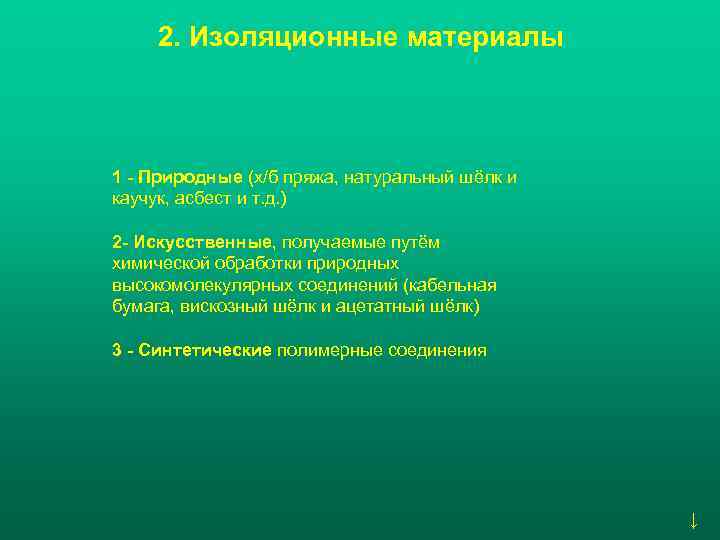 2. Изоляционные материалы

1 - Природные (х/б пряжа, натуральный шёлк и каучук, асбест и т.д.)

2- Искусственные, получаемые путём химической обработки природных высокомолекулярных соединений (кабельная бумага, вискозный шёлк и ацетатный шёлк)

3 - Синтетические полимерные соединения

↓